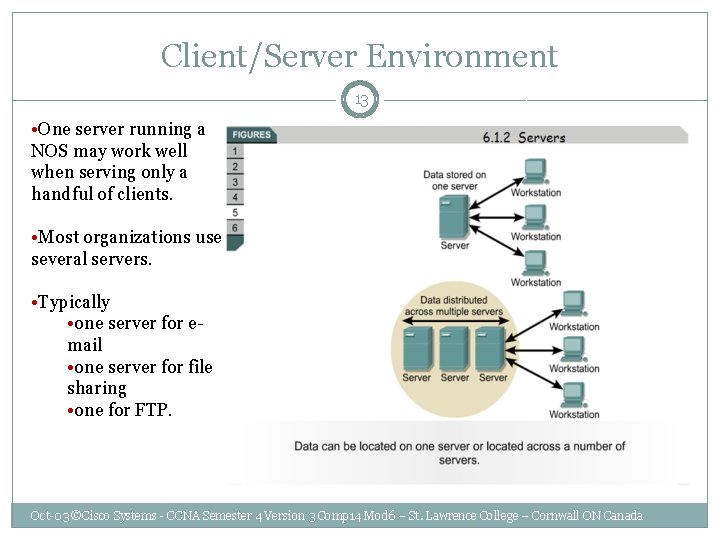 Client/Server Environment

13

•One server running a NOS may work well when serving only a handful of clients.

•Most organizations use several servers.

•Typically
•one server for e-mail
•one server for file sharing
•one for FTP.

FIGURES
1
2
3
4
5
6

6.1.2 Servers

Data stored on one server
Server
Workstation
Workstation
Workstation

Data distributed across multiple servers
Server Server Server
Workstation
Workstation
Workstation

Data can be located on one server or located across a number of servers.

Oct-03©Cisco Systems - CCNA Semester 4 Version 3 Comp14 Mod6 – St. Lawrence College – Cornwall ON Canada